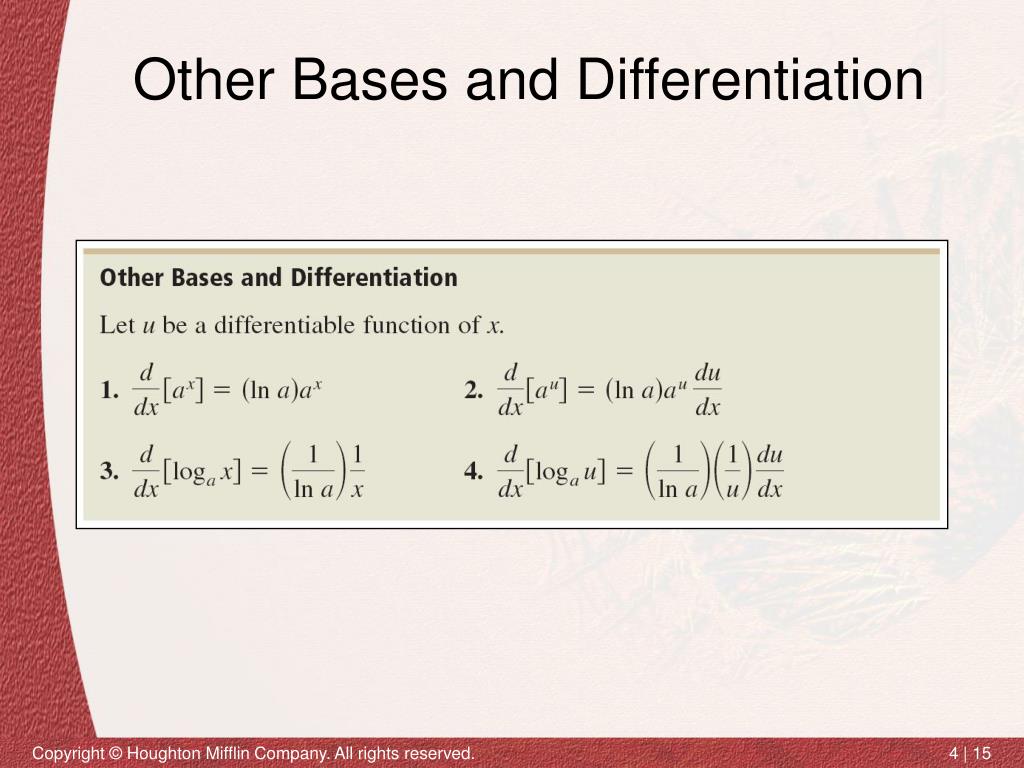 Other Bases and Differentiation

Other Bases and Differentiation

Let $u$ be a differentiable function of $x$.

1. $\frac{d}{dx}[a^x] = (\ln a)a^x$

2. $\frac{d}{dx}[a^u] = (\ln a)a^u \frac{du}{dx}$

3. $\frac{d}{dx}[\log_a x] = \left(\frac{1}{\ln a}\right)\frac{1}{x}$

4. $\frac{d}{dx}[\log_a u] = \left(\frac{1}{\ln a}\right)\left(\frac{1}{u}\right)\frac{du}{dx}$

Copyright © Houghton Mifflin Company. All rights reserved.

4 | 15